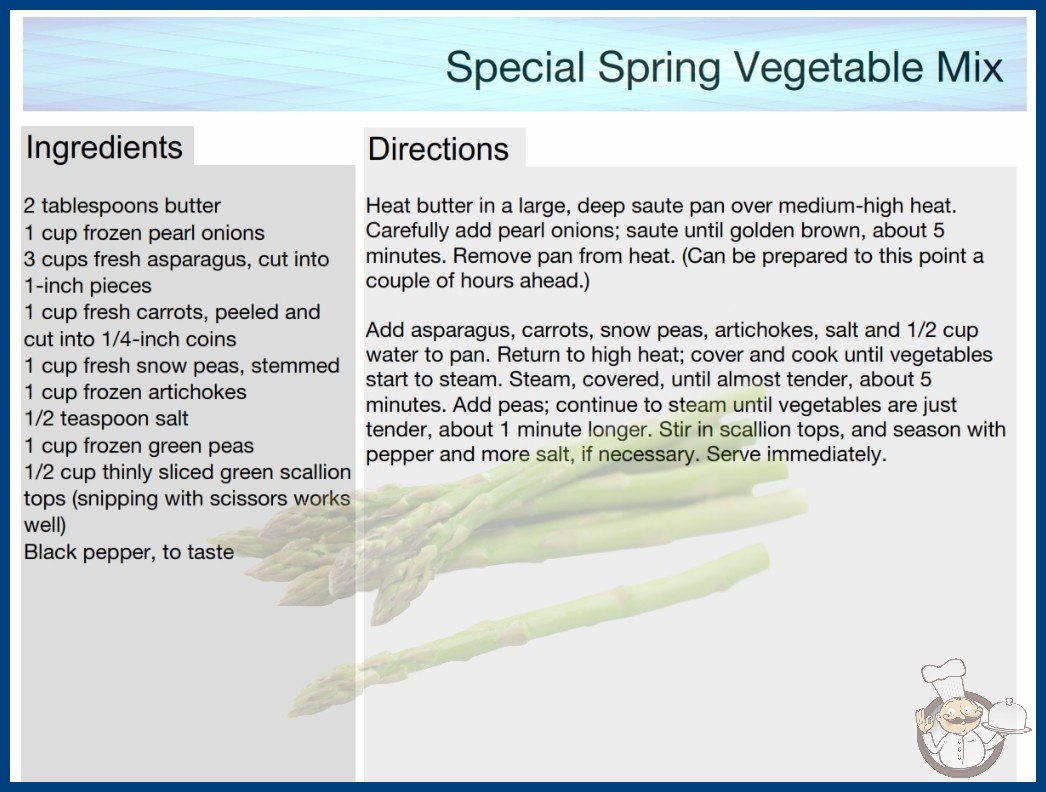 Special Spring Vegetable Mix

Ingredients

2 tablespoons butter
1 cup frozen pearl onions
3 cups fresh asparagus, cut into 1-inch pieces
1 cup fresh carrots, peeled and cut into 1/4-inch coins
1 cup fresh snow peas, stemmed
1 cup frozen artichokes
1/2 teaspoon salt
1 cup frozen green peas
1/2 cup thinly sliced green scallion tops (snipping with scissors works well)
Black pepper, to taste

Directions

Heat butter in a large, deep saute pan over medium-high heat. Carefully add pearl onions; saute until golden brown, about 5 minutes. Remove pan from heat. (Can be prepared to this point a couple of hours ahead.)

Add asparagus, carrots, snow peas, artichokes, salt and 1/2 cup water to pan. Return to high heat; cover and cook until vegetables start to steam. Steam, covered, until almost tender, about 5 minutes. Add peas; continue to steam until vegetables are just tender, about 1 minute longer. Stir in scallion tops, and season with pepper and more salt, if necessary. Serve immediately.